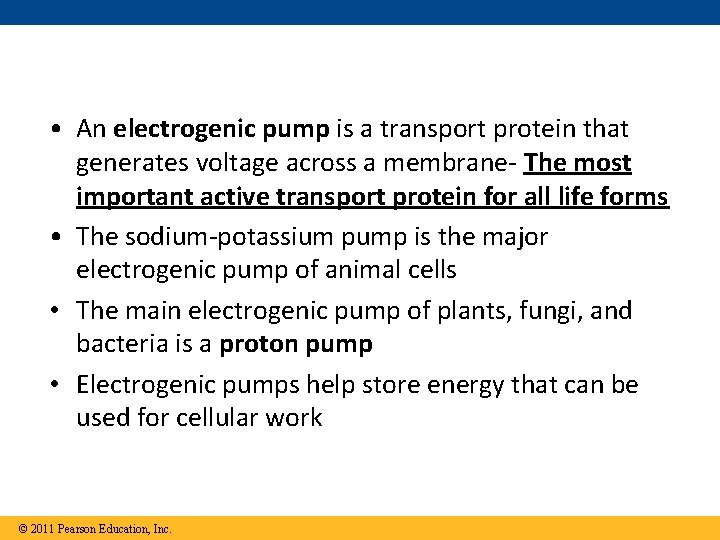 • An electrogenic pump is a transport protein that generates voltage across a membrane- The most important active transport protein for all life forms

• The sodium-potassium pump is the major electrogenic pump of animal cells

• The main electrogenic pump of plants, fungi, and bacteria is a proton pump

• Electrogenic pumps help store energy that can be used for cellular work

© 2011 Pearson Education, Inc.